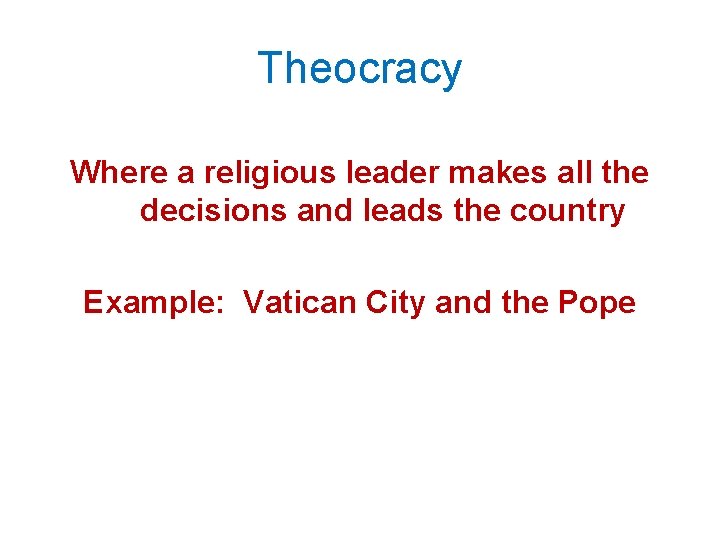 Theocracy

Where a religious leader makes all the decisions and leads the country

Example: Vatican City and the Pope